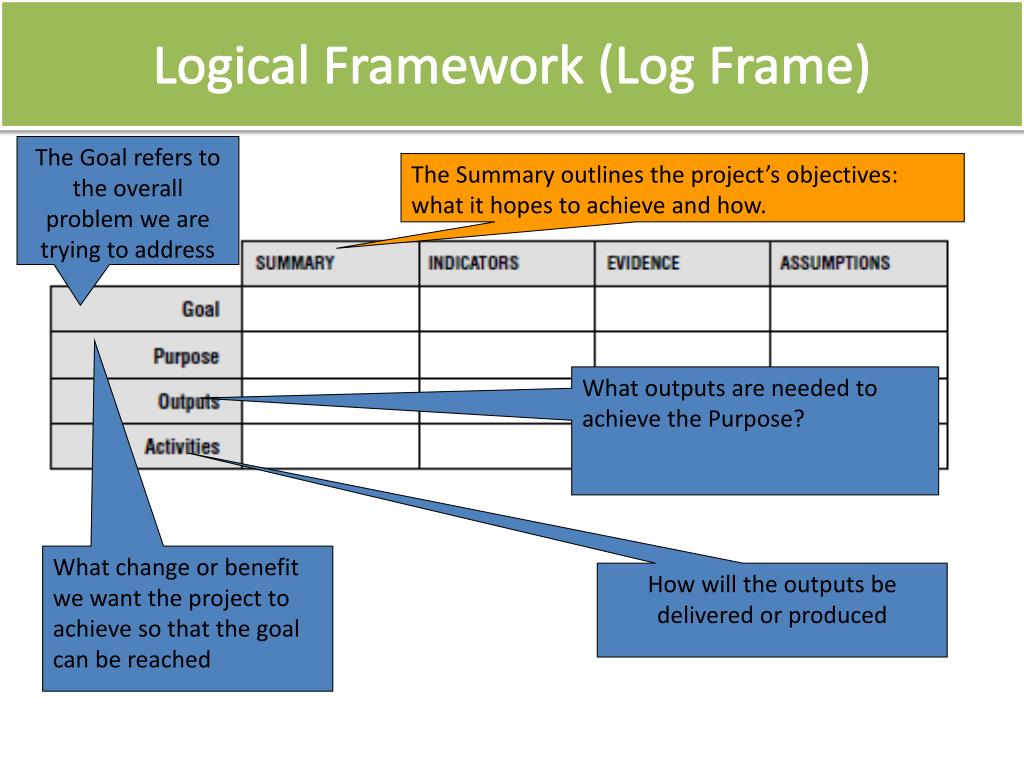 Logical Framework (Log Frame)

The Goal refers to the overall problem we are trying to address

The Summary outlines the project's objectives: what it hopes to achieve and how.

| | SUMMARY | INDICATORS | EVIDENCE | ASSUMPTIONS |
|---|---|---|---|---|
| Goal | | | | |
| Purpose | | | | |
| Outputs | | | | |
| Activities | | | | |

What outputs are needed to achieve the Purpose?

What change or benefit we want the project to achieve so that the goal can be reached

How will the outputs be delivered or produced